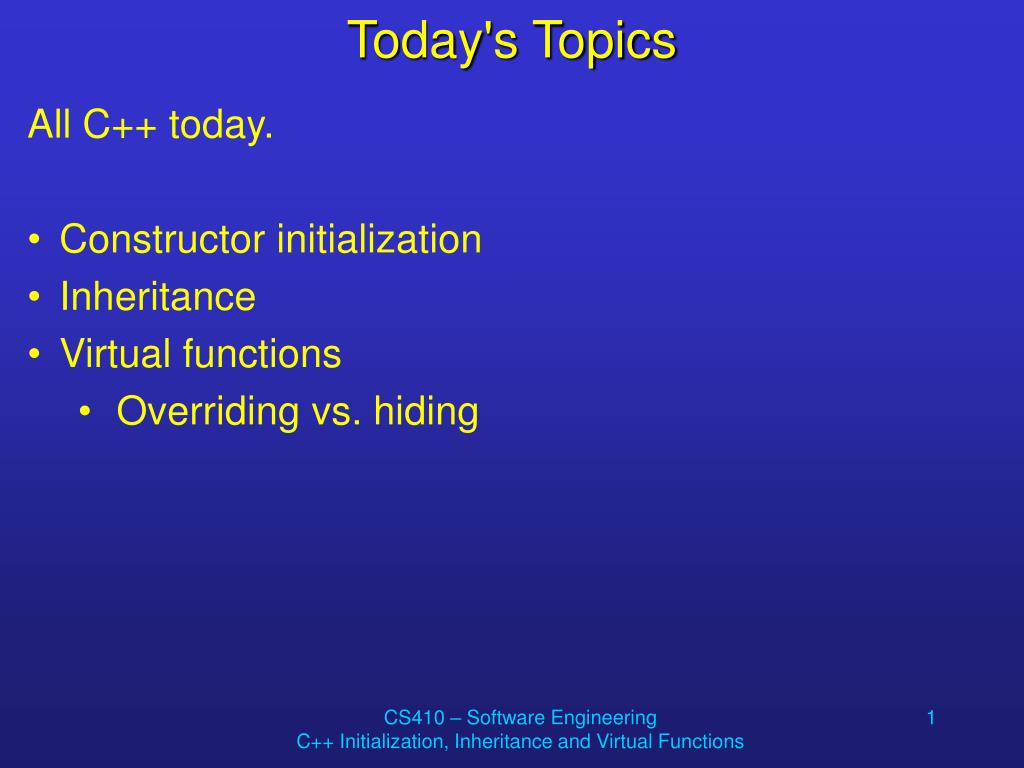 Today's Topics

All C++ today.

• Constructor initialization
• Inheritance
• Virtual functions
  • Overriding vs. hiding

CS410 – Software Engineering
C++ Initialization, Inheritance and Virtual Functions

1